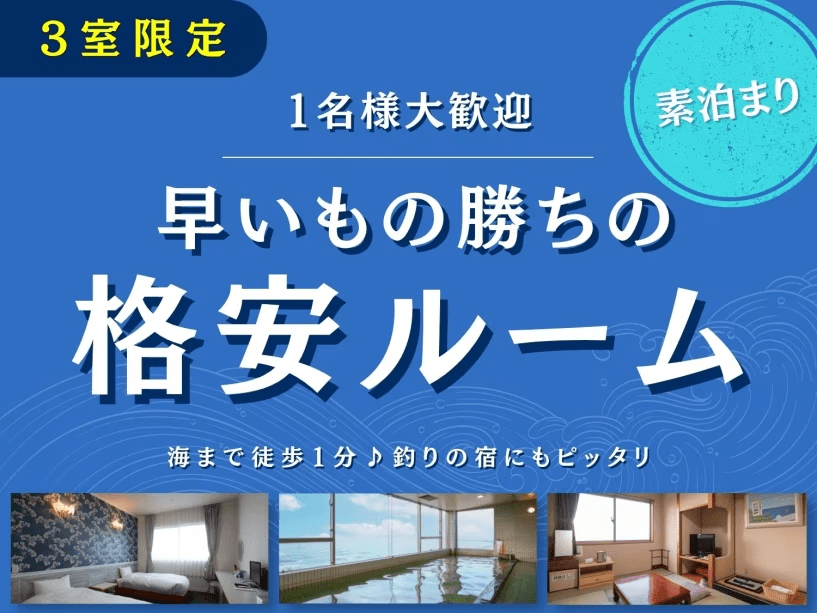 3室限定

素泊まり

1名様大歓迎

早いもの勝ちの

格安ルーム

海まで徒歩1分♪釣りの宿にもピッタリ